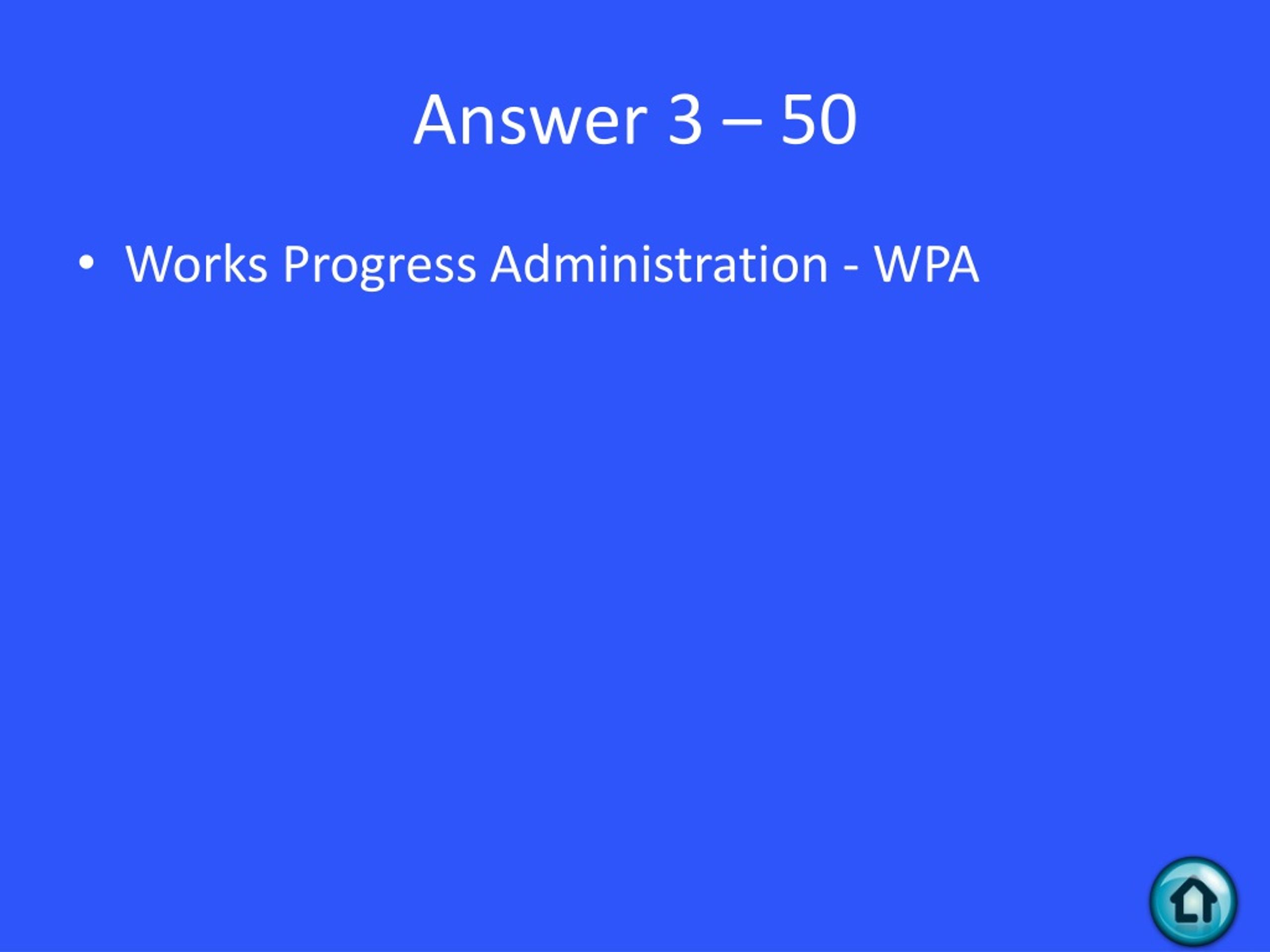 Answer 3 – 50

• Works Progress Administration - WPA